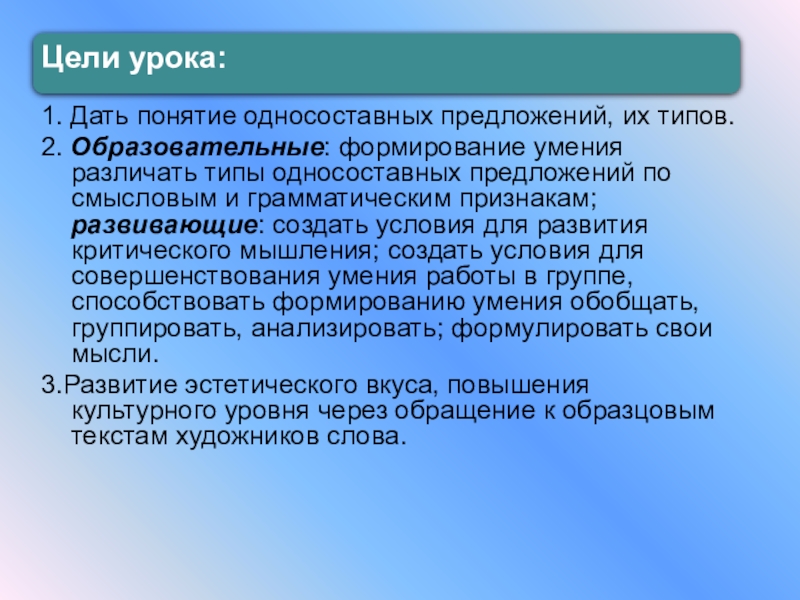 Цели урока:

1. Дать понятие односоставных предложений, их типов.

2. Образовательные: формирование умения различать типы односоставных предложений по смысловым и грамматическим признакам; развивающие: создать условия для развития критического мышления; создать условия для совершенствования умения работы в группе, способствовать формированию умения обобщать, группировать, анализировать; формулировать свои мысли.

3.Развитие эстетического вкуса, повышения культурного уровня через обращение к образцовым текстам художников слова.